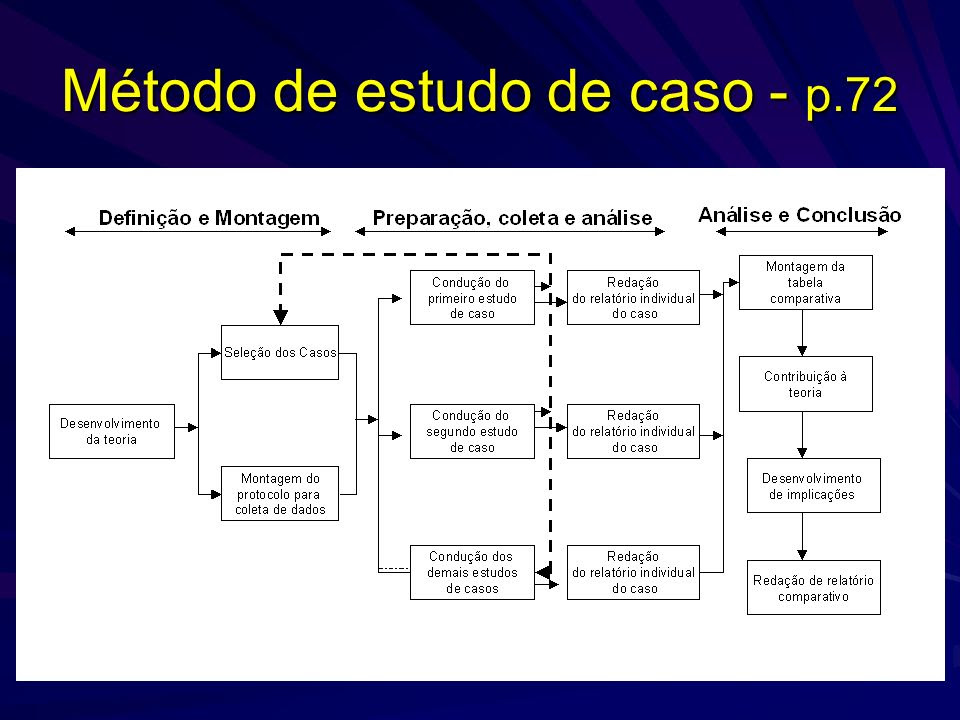 Método de estudo de caso - p.72

Definição e Montagem

Preparação, coleta e análise

Análise e Conclusão

Desenvolvimento da teoria

Seleção dos Casos

Montagem do protocolo para coleta de dados

Condução do primeiro estudo de caso

Condução do segundo estudo de caso

Condução dos demais estudos de casos

Redação do relatório individual do caso

Redação do relatório individual do caso

Redação do relatório individual do caso

Montagem da tabela comparativa

Contribuição à teoria

Desenvolvimento de implicações

Redação de relatório comparativo